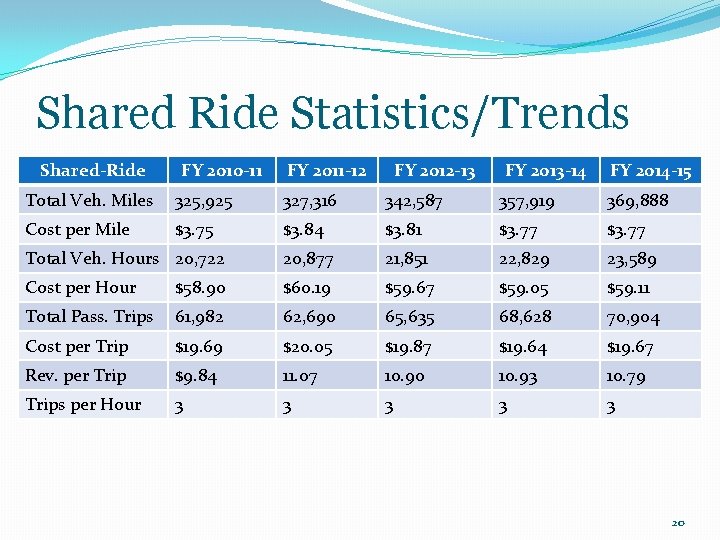 Shared Ride Statistics/Trends

| Shared-Ride | FY 2010-11 | FY 2011-12 | FY 2012-13 | FY 2013-14 | FY 2014-15 |
|---|---|---|---|---|---|
| Total Veh. Miles | 325,925 | 327,316 | 342,587 | 357,919 | 369,888 |
| Cost per Mile | \$3.75 | \$3.84 | \$3.81 | \$3.77 | \$3.77 |
| Total Veh. Hours | 20,722 | 20,877 | 21,851 | 22,829 | 23,589 |
| Cost per Hour | \$58.90 | \$60.19 | \$59.67 | \$59.05 | \$59.11 |
| Total Pass. Trips | 61,982 | 62,690 | 65,635 | 68,628 | 70,904 |
| Cost per Trip | \$19.69 | \$20.05 | \$19.87 | \$19.64 | \$19.67 |
| Rev. per Trip | \$9.84 | 11.07 | 10.90 | 10.93 | 10.79 |
| Trips per Hour | 3 | 3 | 3 | 3 | 3 |

20